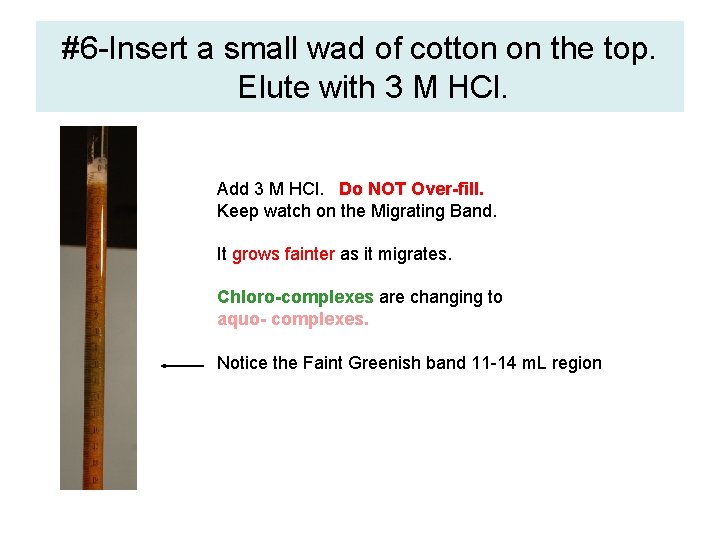 #6-Insert a small wad of cotton on the top. Elute with 3 M HCl.

Add 3 M HCl. Do NOT Over-fill.
Keep watch on the Migrating Band.

It grows fainter as it migrates.

Chloro-complexes are changing to aquo- complexes.

Notice the Faint Greenish band 11-14 mL region